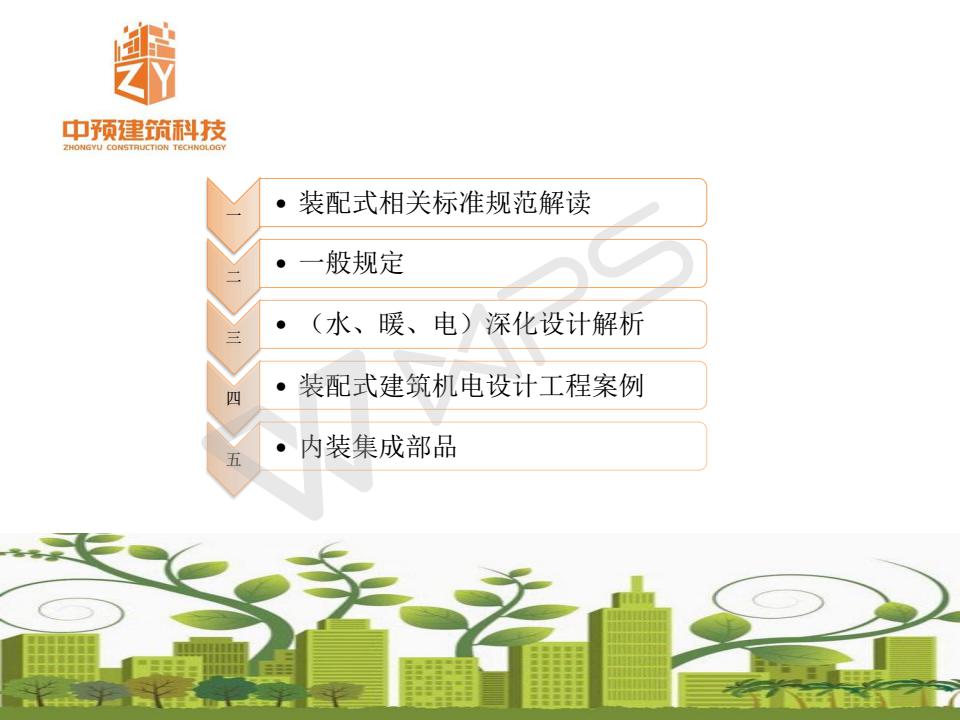 ZY
中预建筑科技
ZHONGYU CONSTRUCTION TECHNOLOGY

一
• 装配式相关标准规范解读

二
• 一般规定

三
• （水、暖、电）深化设计解析

四
• 装配式建筑机电设计工程案例

五
• 内装集成部品

WPS